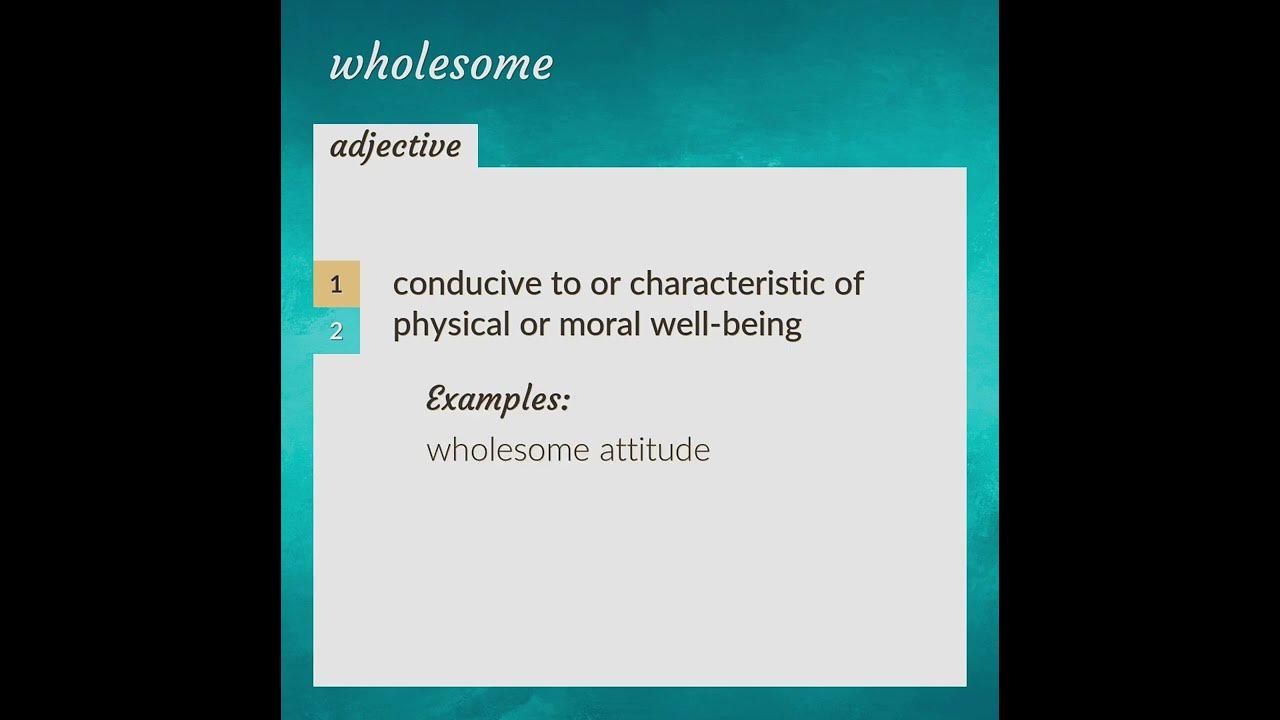 wholesome

adjective

1
2

conducive to or characteristic of physical or moral well-being

Examples:

wholesome attitude